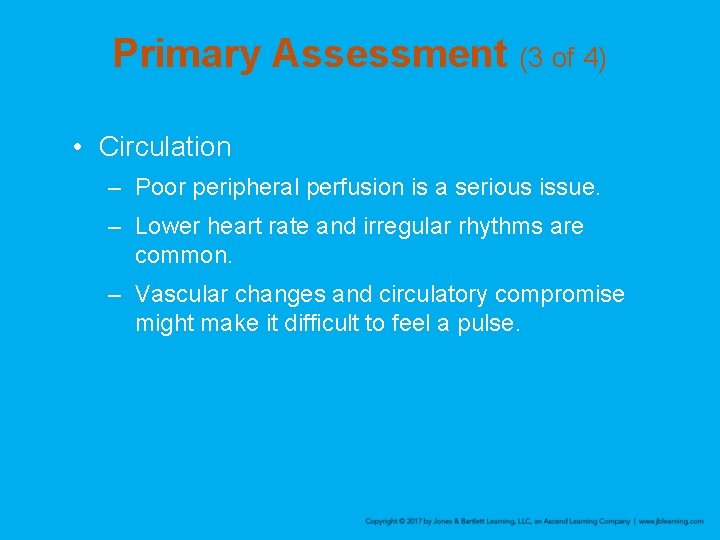 Primary Assessment (3 of 4)

• Circulation

– Poor peripheral perfusion is a serious issue.

– Lower heart rate and irregular rhythms are common.

– Vascular changes and circulatory compromise might make it difficult to feel a pulse.

Copyright © 2017 by Jones & Bartlett Learning, LLC, an Ascend Learning Company | www.jblearning.com